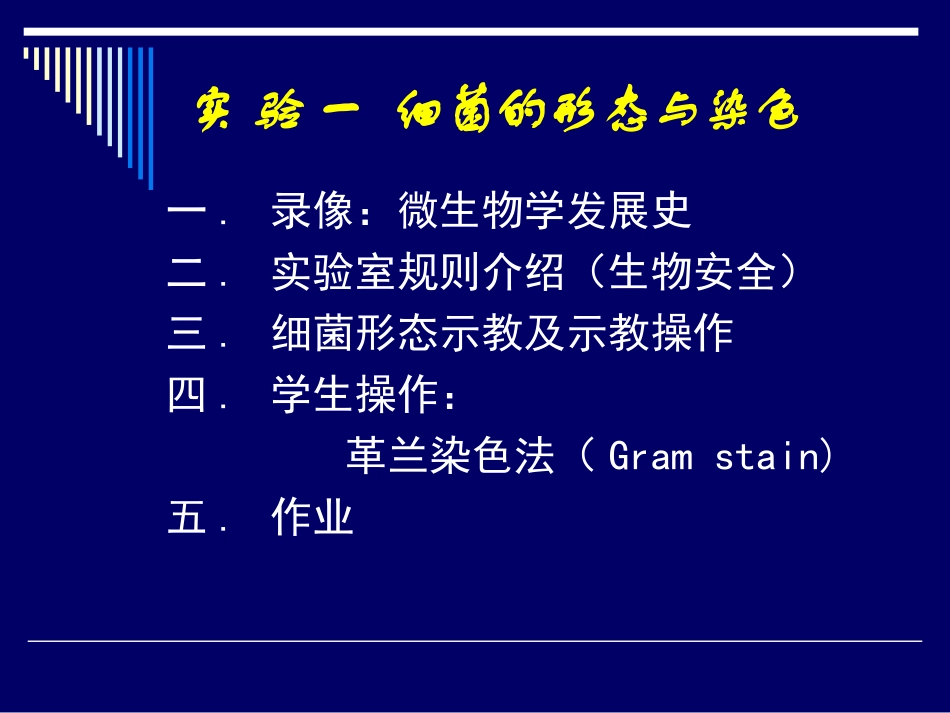 实验一 细菌的形态与染色

一. 录像：微生物学发展史
二. 实验室规则介绍（生物安全）
三. 细菌形态示教及示教操作
四. 学生操作：
革兰染色法（ Gram stain)
五. 作业